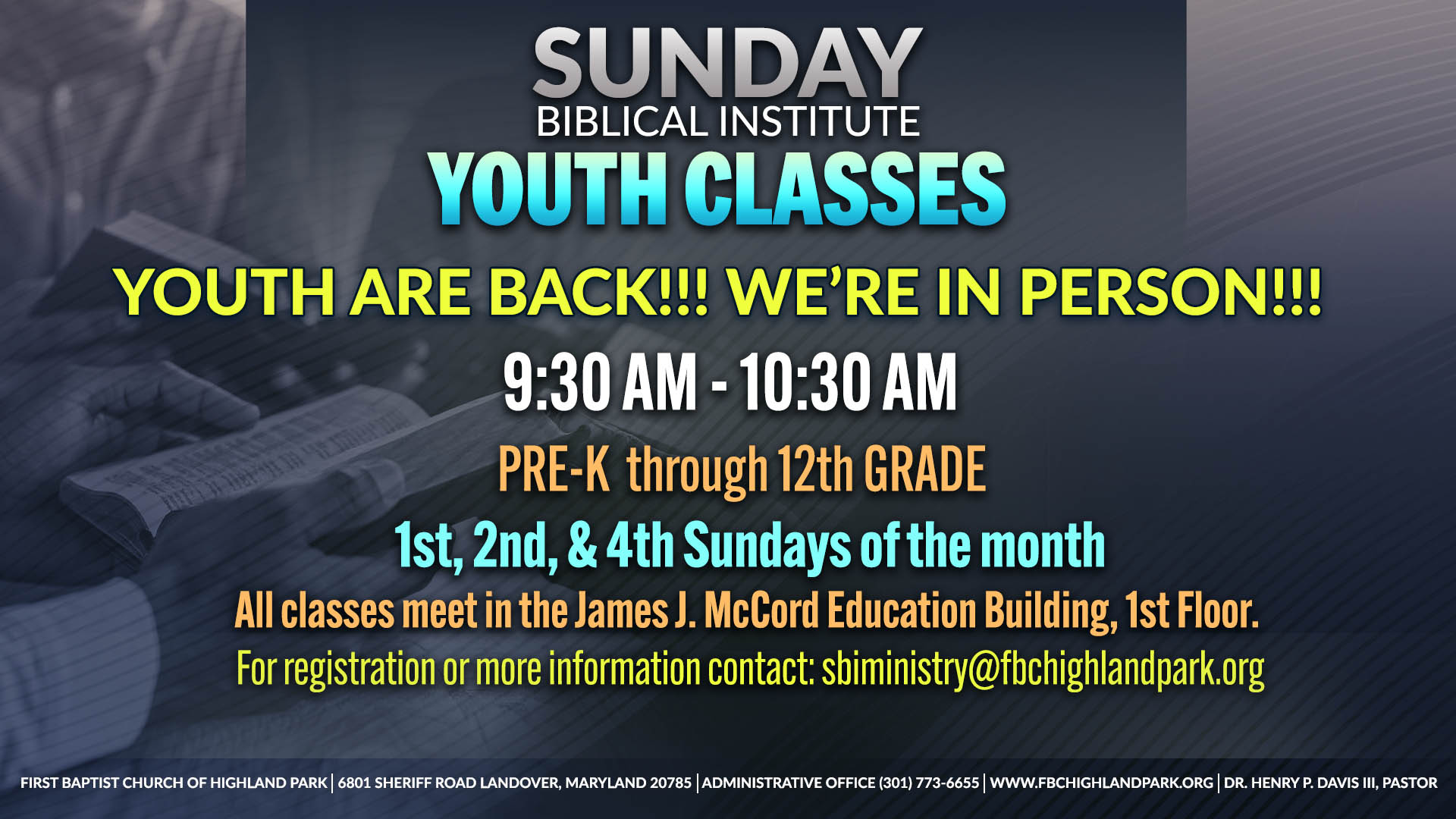 SUNDAY
BIBLICAL INSTITUTE
YOUTH CLASSES

YOUTH ARE BACK!!! WE'RE IN PERSON!!!

9:30 AM - 10:30 AM

PRE-K through 12th GRADE

1st, 2nd, & 4th Sundays of the month

All classes meet in the James J. McCord Education Building, 1st Floor.

For registration or more information contact: sbiministry@fbchighlandpark.org

FIRST BAPTIST CHURCH OF HIGHLAND PARK | 6801 SHERIFF ROAD LANDOVER, MARYLAND 20785 | ADMINISTRATIVE OFFICE (301) 773-6655 | WWW.FBCHIGHLANDPARK.ORG | DR. HENRY P. DAVIS III, PASTOR